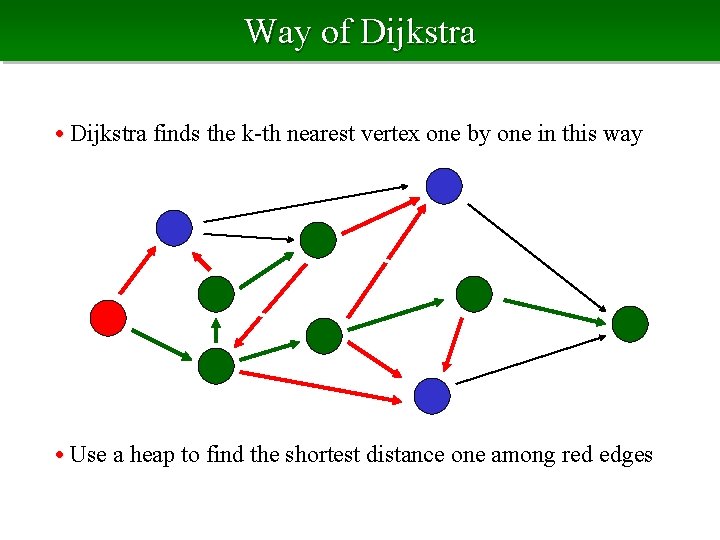 Way of Dijkstra

• Dijkstra finds the k-th nearest vertex one by one in this way

• Use a heap to find the shortest distance one among red edges